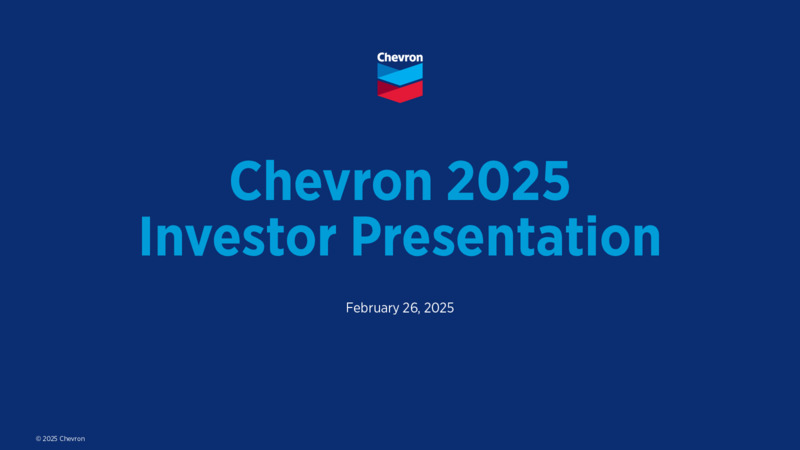 Chevron

Chevron 2025 Investor Presentation

February 26, 2025

© 2025 Chevron